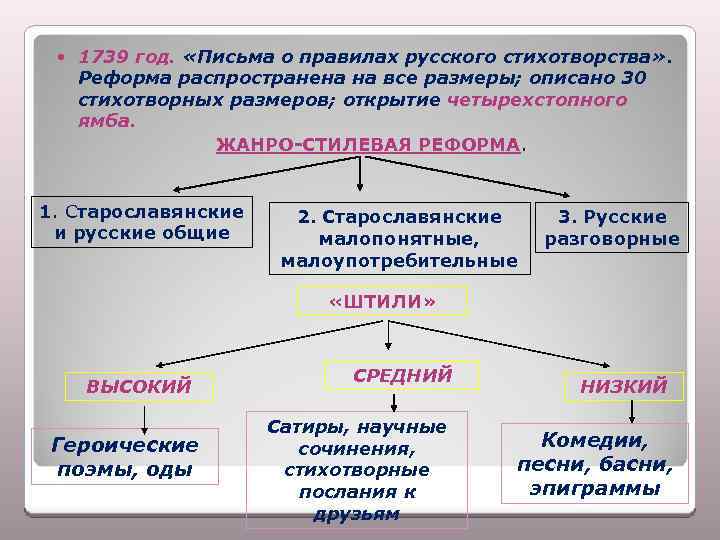 • 1739 год. «Письма о правилах русского стихотворства». Реформа распространена на все размеры; описано 30 стихотворных размеров; открытие четырехстопного ямба.

ЖАНРО-СТИЛЕВАЯ РЕФОРМА.

1. Старославянские и русские общие

2. Старославянские малопонятные, малоупотребительные

3. Русские разговорные

«ШТИЛИ»

ВЫСОКИЙ

СРЕДНИЙ

НИЗКИЙ

Героические поэмы, оды

Сатиры, научные сочинения, стихотворные послания к друзьям

Комедии, песни, басни, эпиграммы